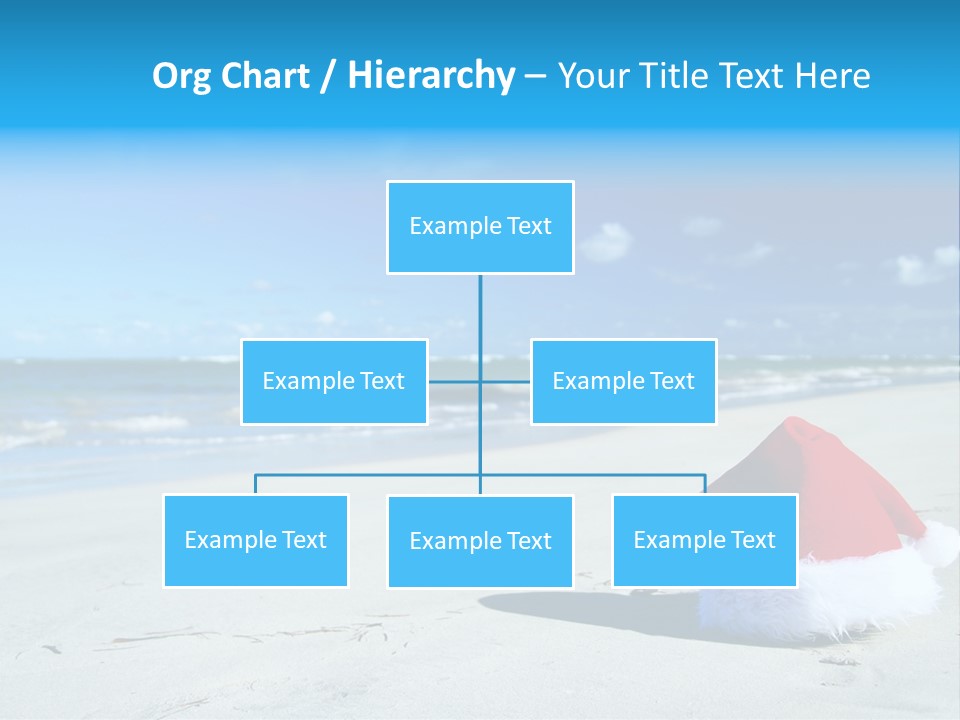 Org Chart / Hierarchy – Your Title Text Here

Example Text

Example Text

Example Text

Example Text

Example Text

Example Text